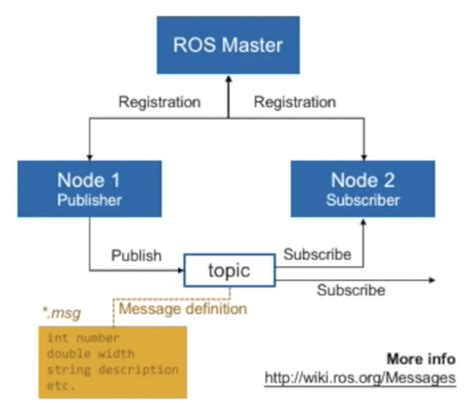 ROS Master

Registration

Registration

Node 1
Publisher

Node 2
Subscriber

Publish

topic

Subscribe

Subscribe

*.msg

Message definition

int number
double width
string description
etc.

More info
http://wiki.ros.org/Messages